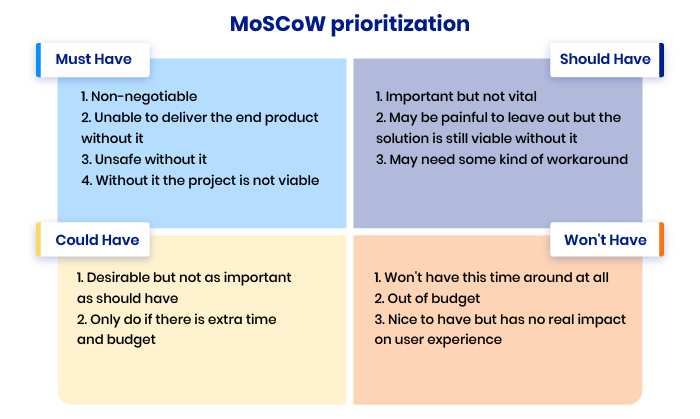 MoSCoW prioritization

Must Have

1. Non-negotiable
2. Unable to deliver the end product without it
3. Unsafe without it
4. Without it the project is not viable

Should Have

1. Important but not vital
2. May be painful to leave out but the solution is still viable without it
3. May need some kind of workaround

Could Have

1. Desirable but not as important as should have
2. Only do if there is extra time and budget

Won't Have

1. Won't have this time around at all
2. Out of budget
3. Nice to have but has no real impact on user experience